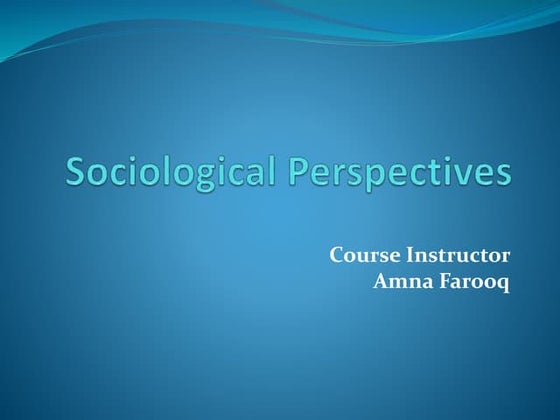 Sociological Perspectives

Course Instructor
Amna Farooq